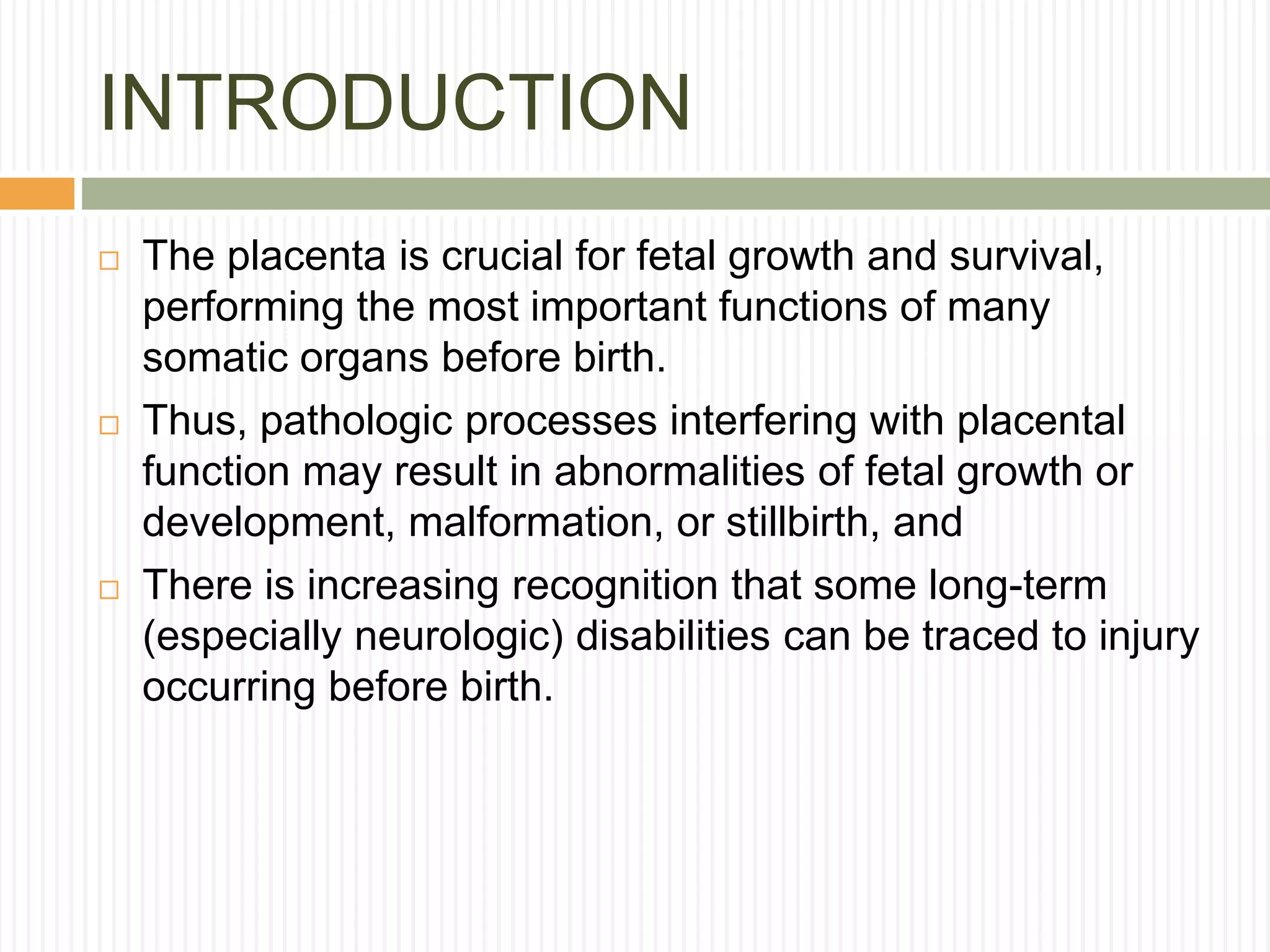 INTRODUCTION

□ The placenta is crucial for fetal growth and survival, performing the most important functions of many somatic organs before birth.

□ Thus, pathologic processes interfering with placental function may result in abnormalities of fetal growth or development, malformation, or stillbirth, and

□ There is increasing recognition that some long-term (especially neurologic) disabilities can be traced to injury occurring before birth.